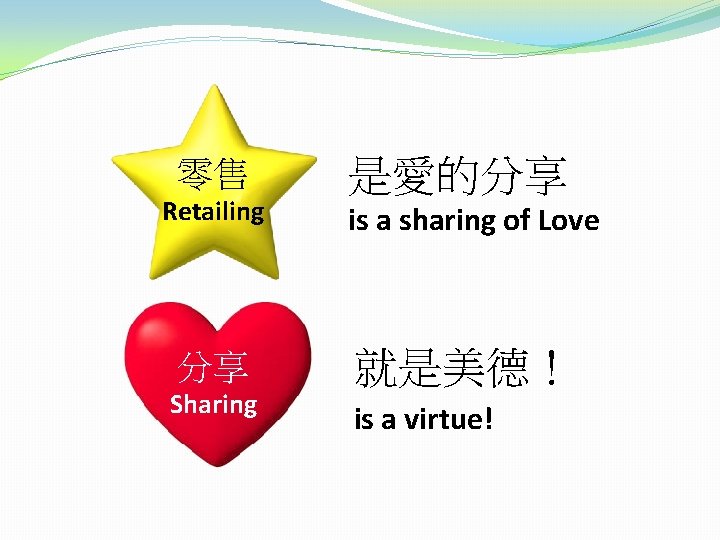 零售
Retailing

是愛的分享
is a sharing of Love

分享
Sharing

就是美德！
is a virtue!